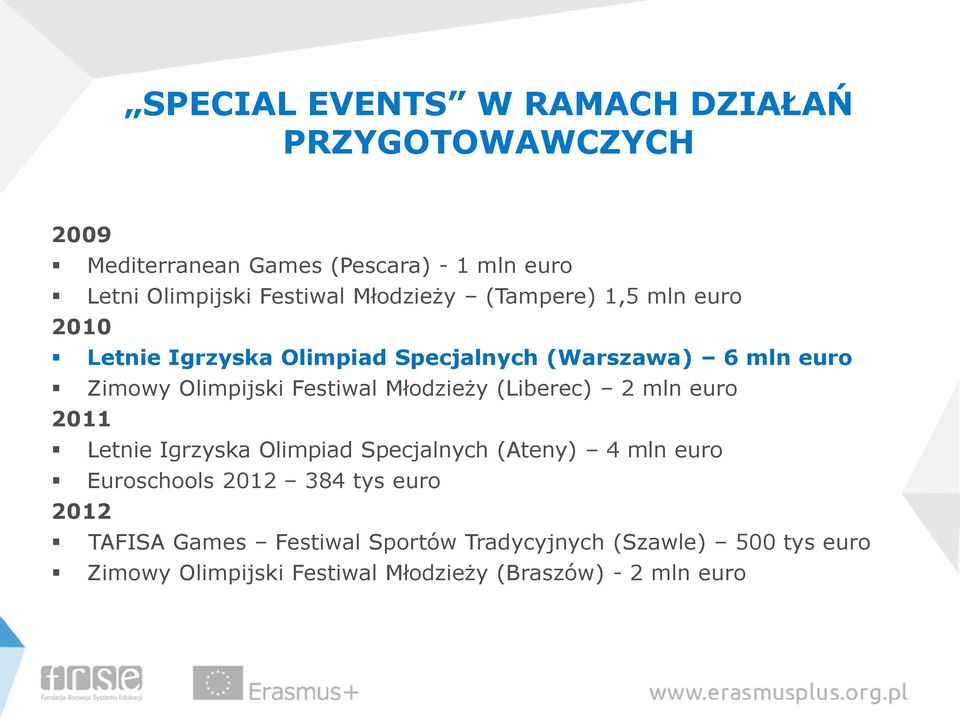 „SPECIAL EVENTS” W RAMACH DZIAŁAŃ PRZYGOTOWAWCZYCH

2009
▪ Mediterranean Games (Pescara) - 1 mln euro
▪ Letni Olimpijski Festiwal Młodzieży – (Tampere) 1,5 mln euro
2010
▪ Letnie Igrzyska Olimpiad Specjalnych (Warszawa) – 6 mln euro
▪ Zimowy Olimpijski Festiwal Młodzieży (Liberec) – 2 mln euro
2011
▪ Letnie Igrzyska Olimpiad Specjalnych (Ateny) – 4 mln euro
▪ Euroschools 2012 – 384 tys euro
2012
▪ TAFISA Games – Festiwal Sportów Tradycyjnych (Szawle) – 500 tys euro
▪ Zimowy Olimpijski Festiwal Młodzieży (Braszów) - 2 mln euro

frse
Fundacja Rozwoju Systemu Edukacji
Erasmus+
www.erasmusplus.org.pl